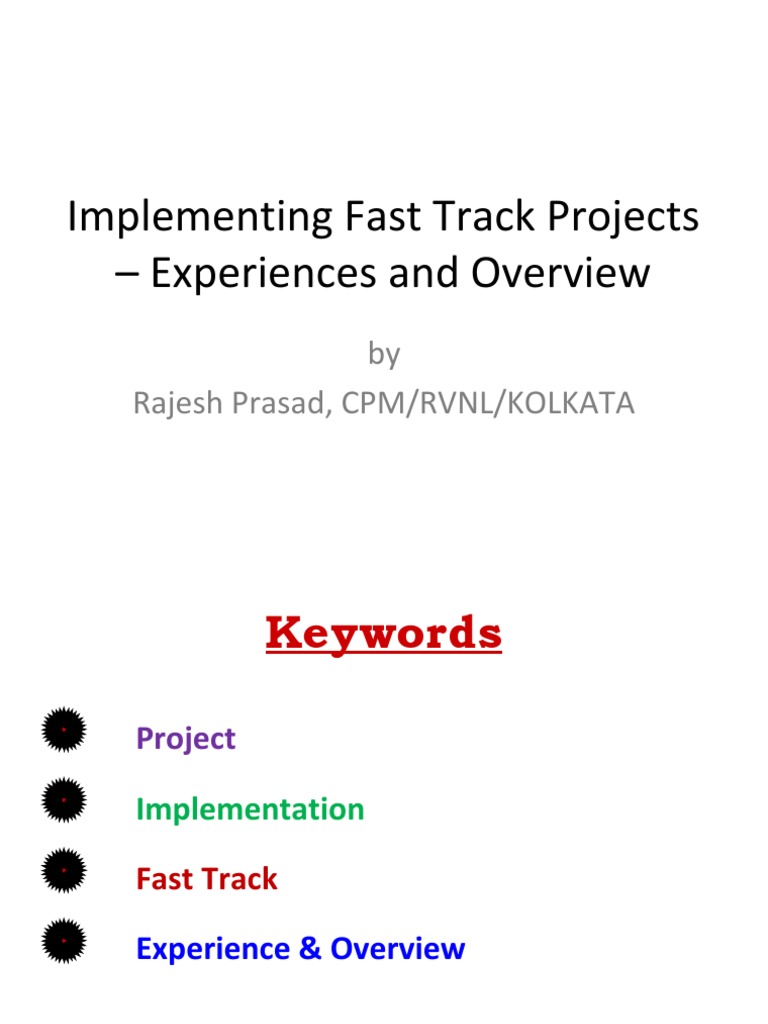 Implementing Fast Track Projects – Experiences and Overview

by
Rajesh Prasad, CPM/RVNL/KOLKATA

Keywords

Project

Implementation

Fast Track

Experience & Overview